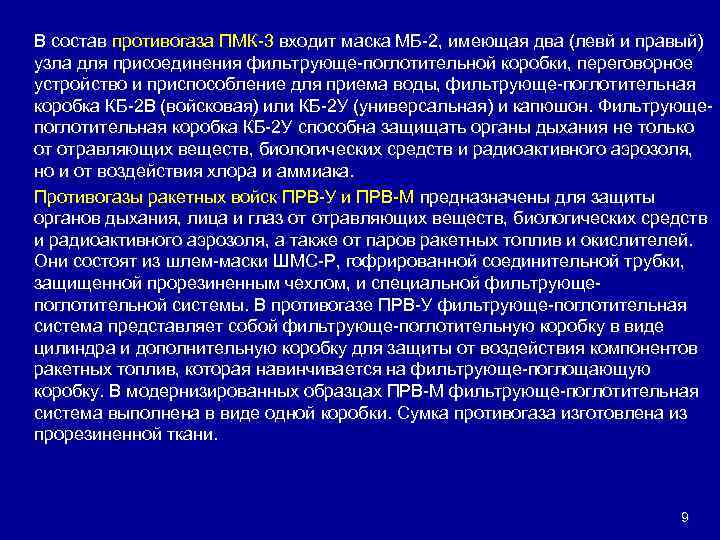 В состав противогаза ПМК-3 входит маска МБ-2, имеющая два (левй и правый) узла для присоединения фильтрующе-поглотительной коробки, переговорное устройство и приспособление для приема воды, фильтрующе-поглотительная коробка КБ-2В (войсковая) или КБ-2У (универсальная) и капюшон. Фильтрующе-поглотительная коробка КБ-2У способна защищать органы дыхания не только от отравляющих веществ, биологических средств и радиоактивного аэрозоля, но и от воздействия хлора и аммиака.

Противогазы ракетных войск ПРВ-У и ПРВ-М предназначены для защиты органов дыхания, лица и глаз от отравляющих веществ, биологических средств и радиоактивного аэрозоля, а также от паров ракетных топлив и окислителей. Они состоят из шлем-маски ШМС-Р, гофрированной соединительной трубки, защищенной прорезиненным чехлом, и специальной фильтрующе-поглотительной системы. В противогазе ПРВ-У фильтрующе-поглотительная система представляет собой фильтрующе-поглотительную коробку в виде цилиндра и дополнительную коробку для защиты от воздействия компонентов ракетных топлив, которая навинчивается на фильтрующе-поглощающую коробку. В модернизированных образцах ПРВ-М фильтрующе-поглотительная система выполнена в виде одной коробки. Сумка противогаза изготовлена из прорезиненной ткани.

9